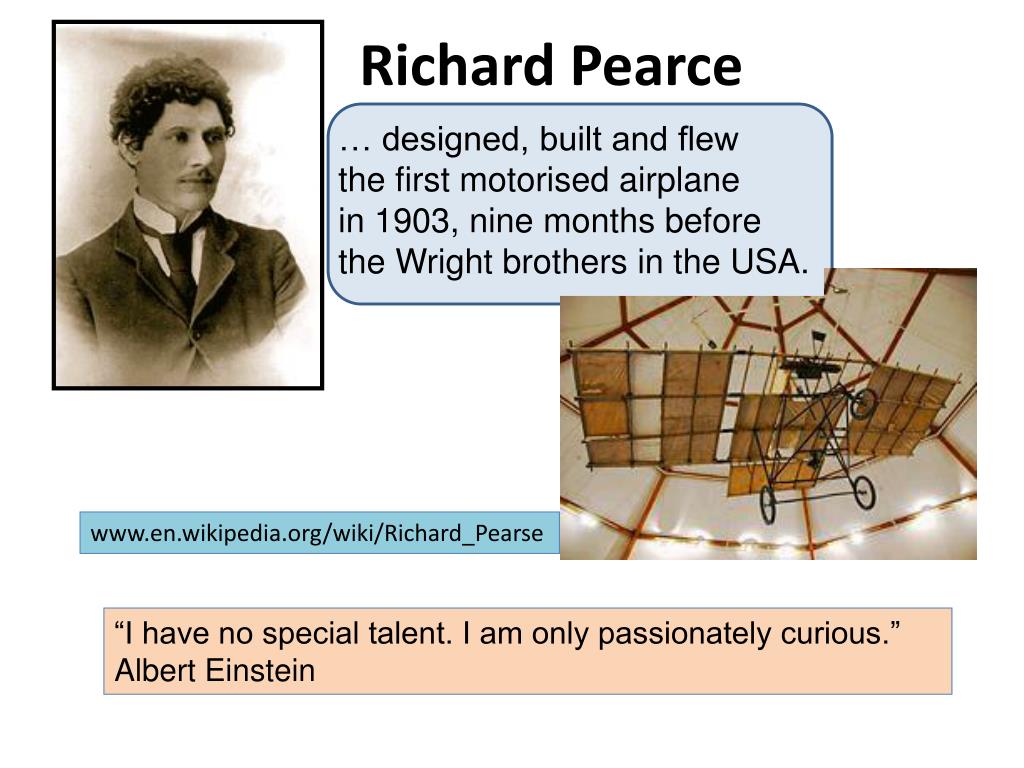 Richard Pearce

… designed, built and flew the first motorised airplane in 1903, nine months before the Wright brothers in the USA.

www.en.wikipedia.org/wiki/Richard_Pearse

“I have no special talent. I am only passionately curious.”
Albert Einstein